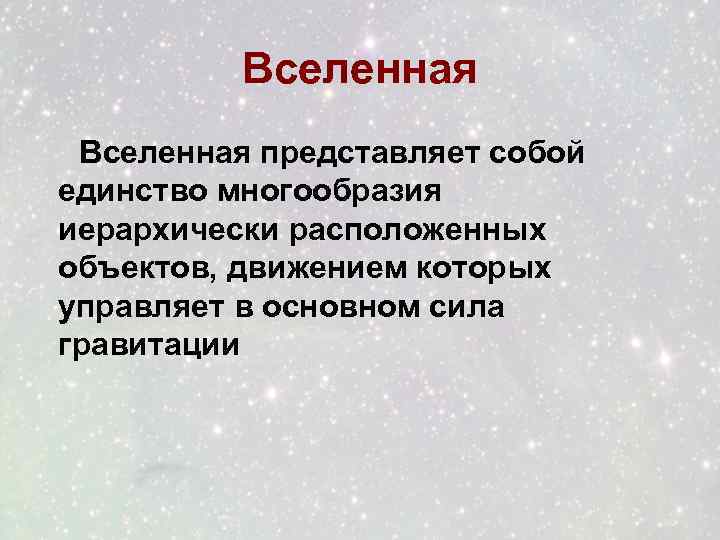 Вселенная

Вселенная представляет собой единство многообразия иерархически расположенных объектов, движением которых управляет в основном сила гравитации